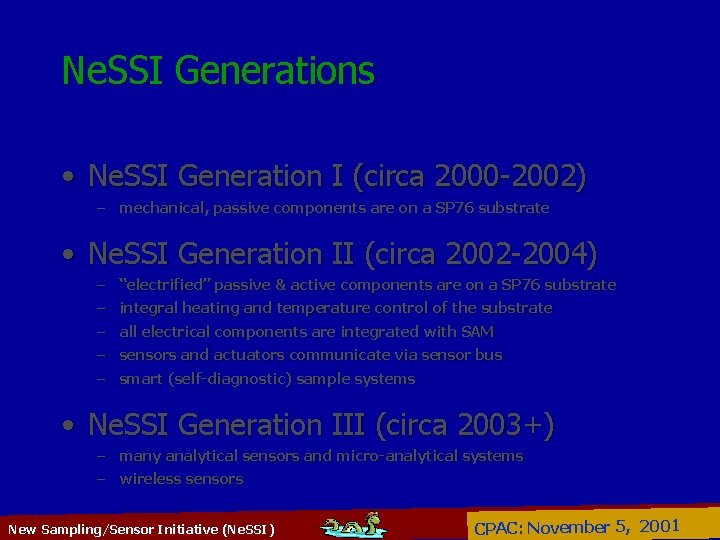 NeSSI Generations

• NeSSI Generation I (circa 2000-2002)
– mechanical, passive components are on a SP76 substrate

• NeSSI Generation II (circa 2002-2004)
– "electrified" passive & active components are on a SP76 substrate
– integral heating and temperature control of the substrate
– all electrical components are integrated with SAM
– sensors and actuators communicate via sensor bus
– smart (self-diagnostic) sample systems

• NeSSI Generation III (circa 2003+)
– many analytical sensors and micro-analytical systems
– wireless sensors

New Sampling/Sensor Initiative (NeSSI)

CPAC: November 5, 2001